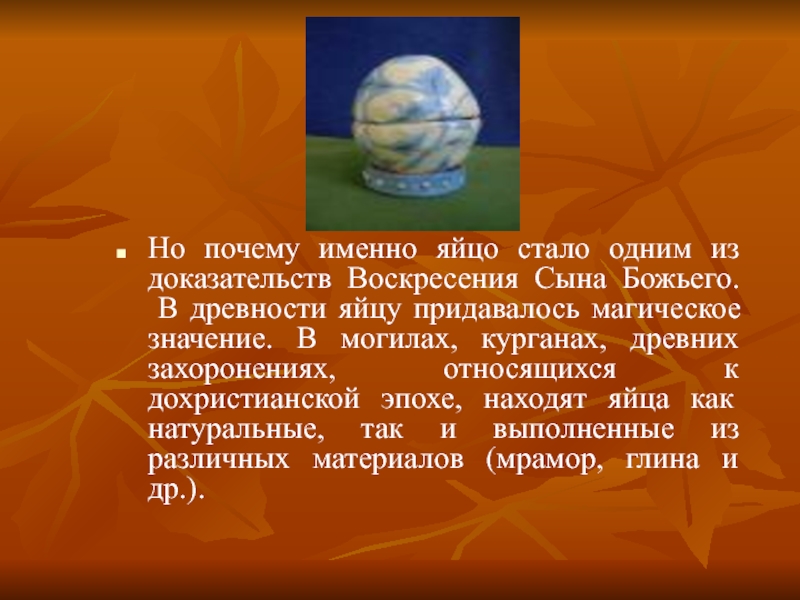 Но почему именно яйцо стало одним из доказательств Воскресения Сына Божьего. В древности яйцу придавалось магическое значение. В могилах, курганах, древних захоронениях, относящихся к дохристианской эпохе, находят яйца как натуральные, так и выполненные из различных материалов (мрамор, глина и др.).